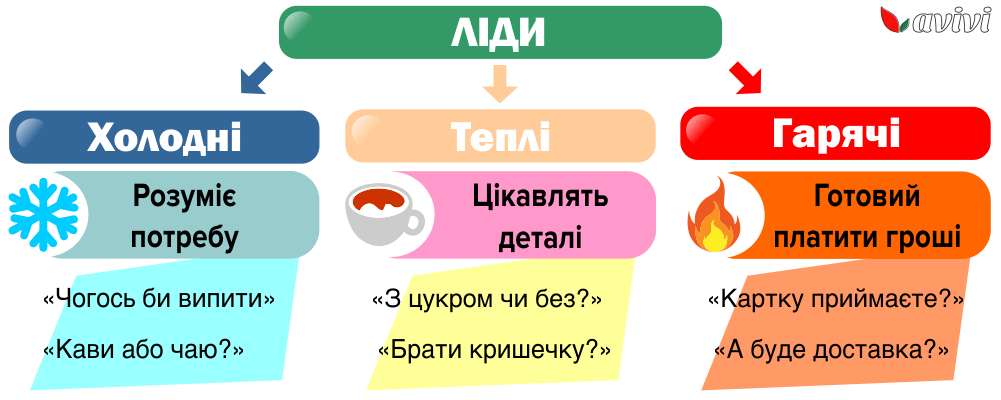 ЛІДИ

avivi

Холодні

Розуміє потребу

«Чогось би випити»

«Кави або чаю?»

Теплі

Цікавлять деталі

«З цукром чи без?»

«Брати кришечку?»

Гарячі

Готовий платити гроші

«Картку приймаєте?»

«А буде доставка?»